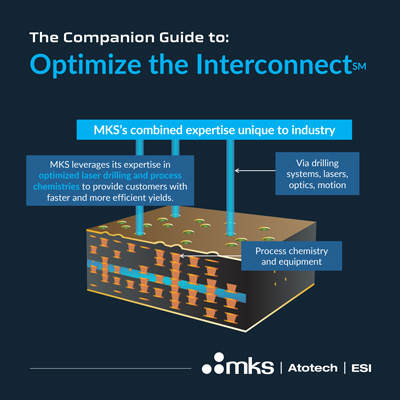 The Companion Guide to:
Optimize the Interconnect℠

MKS's combined expertise unique to industry

MKS leverages its expertise in optimized laser drilling and process chemistries to provide customers with faster and more efficient yields.

Via drilling systems, lasers, optics, motion

Process chemistry and equipment

mks | Atotech | ESI